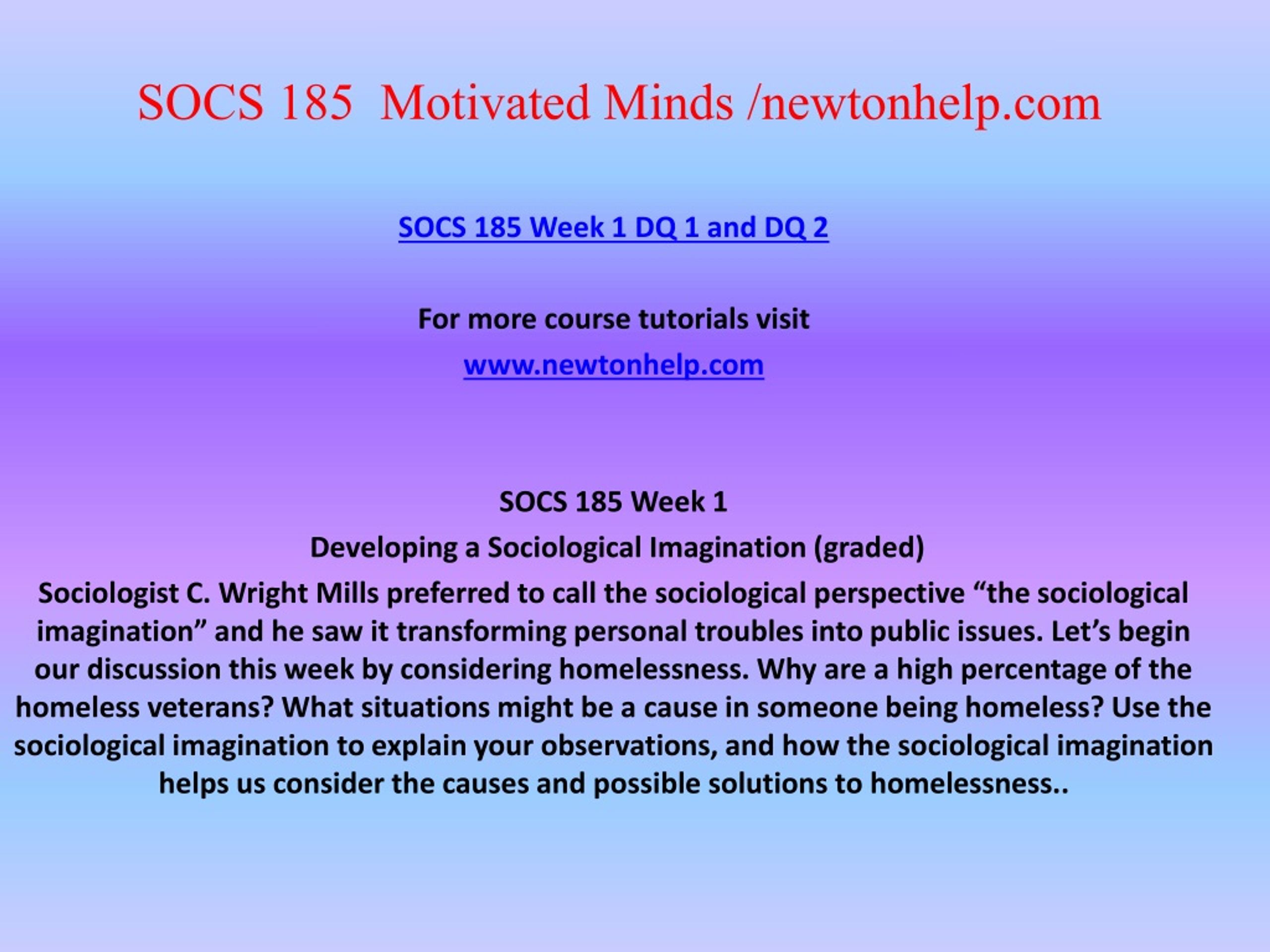 SOCS 185 Motivated Minds /newtonhelp.com

SOCS 185 Week 1 DQ 1 and DQ 2

For more course tutorials visit
www.newtonhelp.com

SOCS 185 Week 1
Developing a Sociological Imagination (graded)
Sociologist C. Wright Mills preferred to call the sociological perspective “the sociological imagination” and he saw it transforming personal troubles into public issues. Let’s begin our discussion this week by considering homelessness. Why are a high percentage of the homeless veterans? What situations might be a cause in someone being homeless? Use the sociological imagination to explain your observations, and how the sociological imagination helps us consider the causes and possible solutions to homelessness..